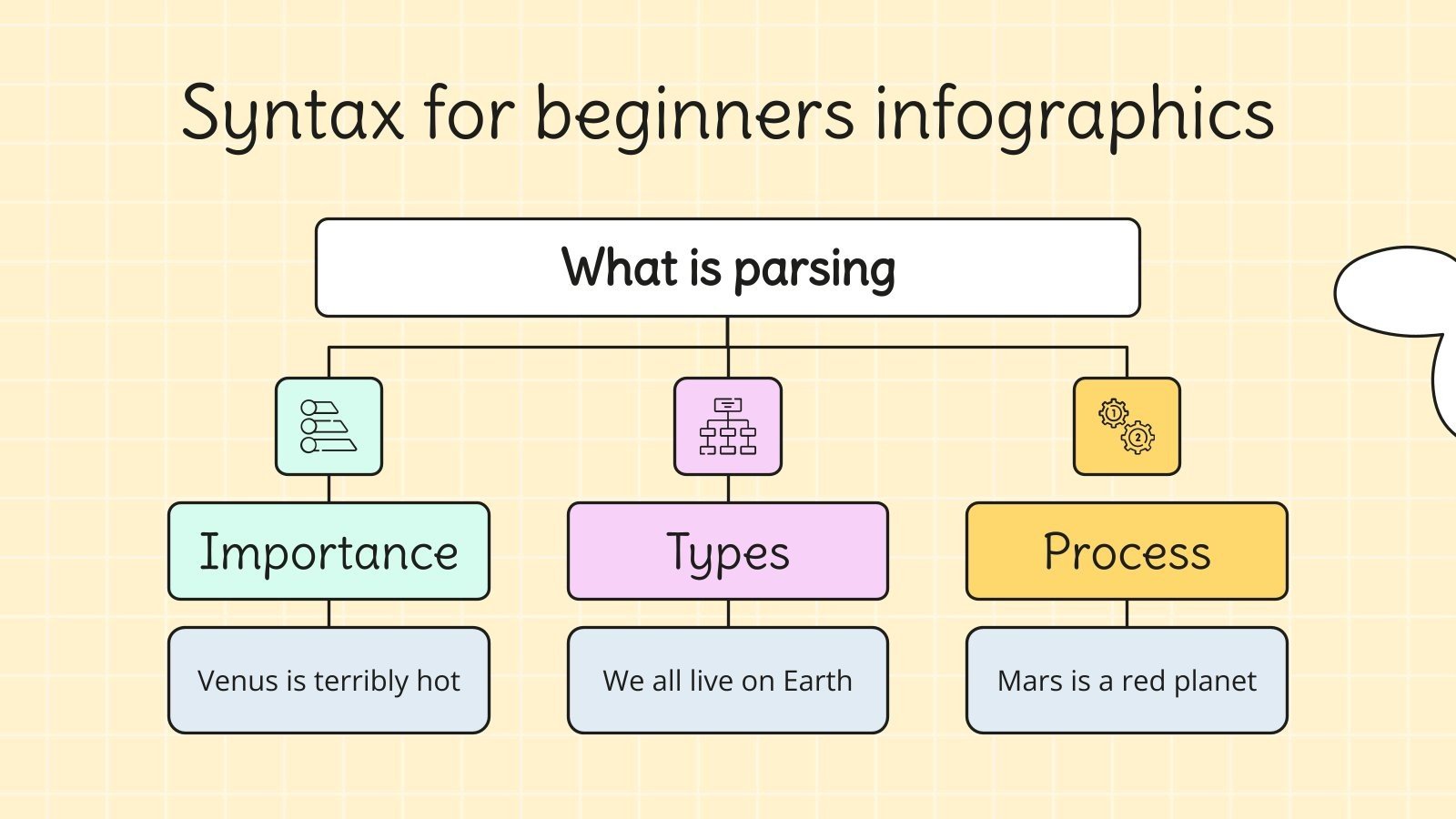 Syntax for beginners infographics

What is parsing

Importance

Venus is terribly hot

Types

We all live on Earth

Process

Mars is a red planet